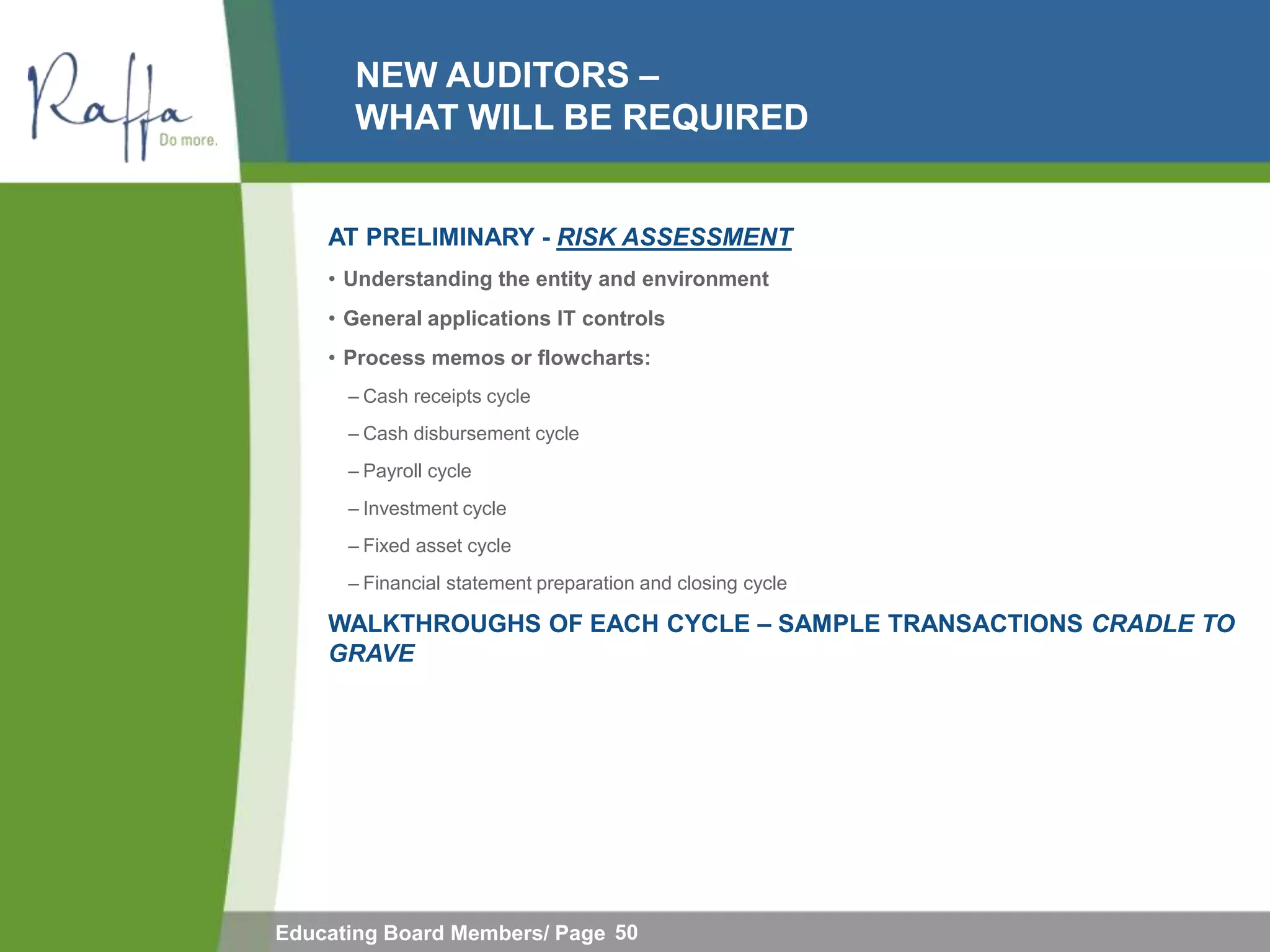 Raffa
Do more.

NEW AUDITORS –
WHAT WILL BE REQUIRED

AT PRELIMINARY - RISK ASSESSMENT

• Understanding the entity and environment
• General applications IT controls
• Process memos or flowcharts:
– Cash receipts cycle
– Cash disbursement cycle
– Payroll cycle
– Investment cycle
– Fixed asset cycle
– Financial statement preparation and closing cycle

WALKTHROUGHS OF EACH CYCLE – SAMPLE TRANSACTIONS CRADLE TO GRAVE

Educating Board Members/ Page 50